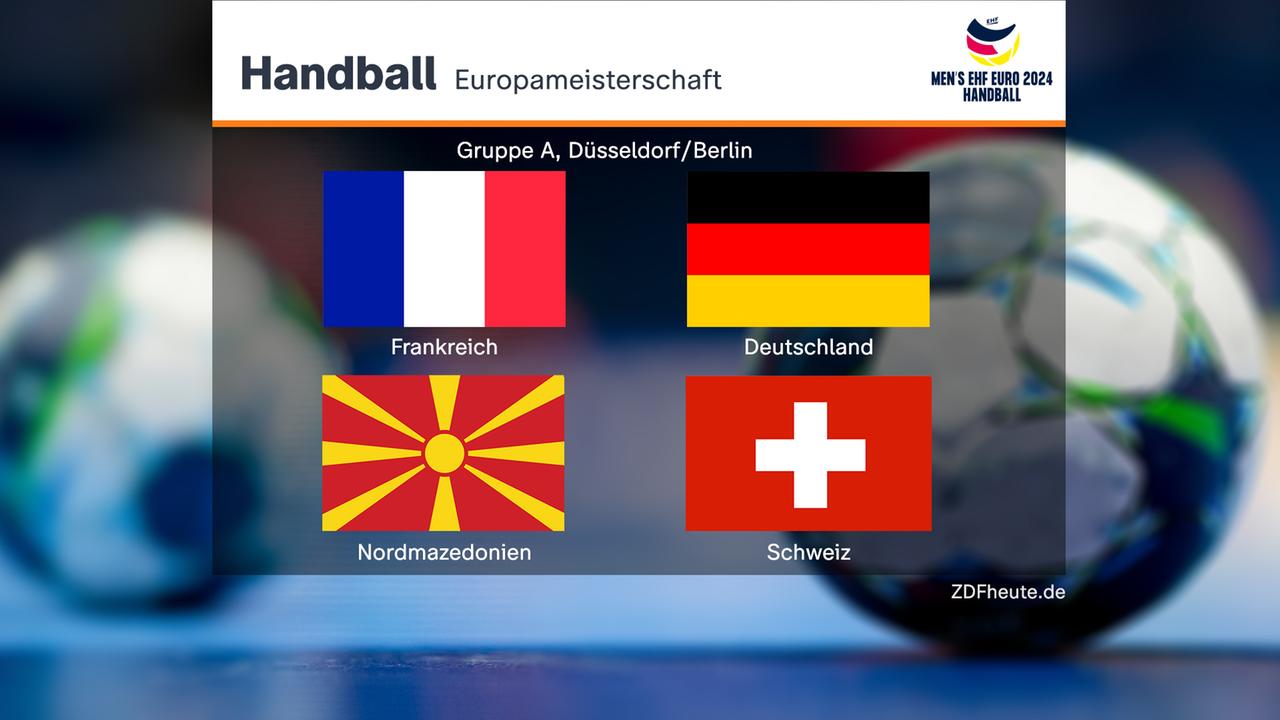 Handball Europameisterschaft

EHF
MEN'S EHF EURO 2024
HANDBALL

Gruppe A, Düsseldorf/Berlin

Frankreich

Deutschland

Nordmazedonien

Schweiz

ZDFheute.de